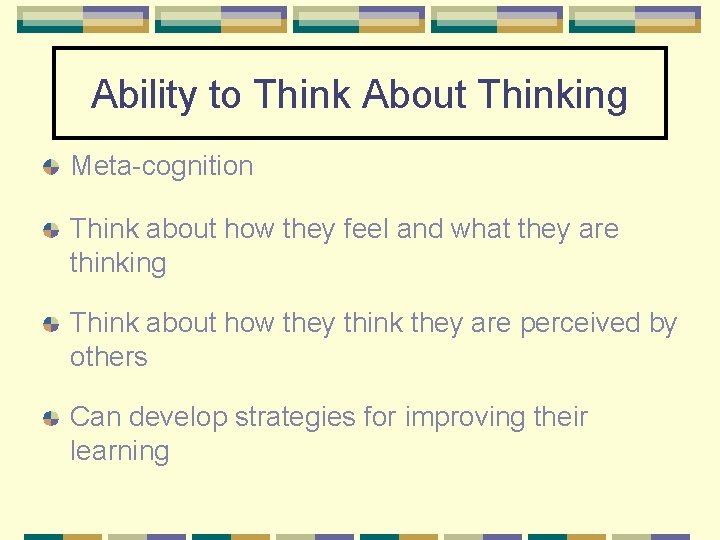 Ability to Think About Thinking

Meta-cognition

Think about how they feel and what they are thinking

Think about how they think they are perceived by others

Can develop strategies for improving their learning